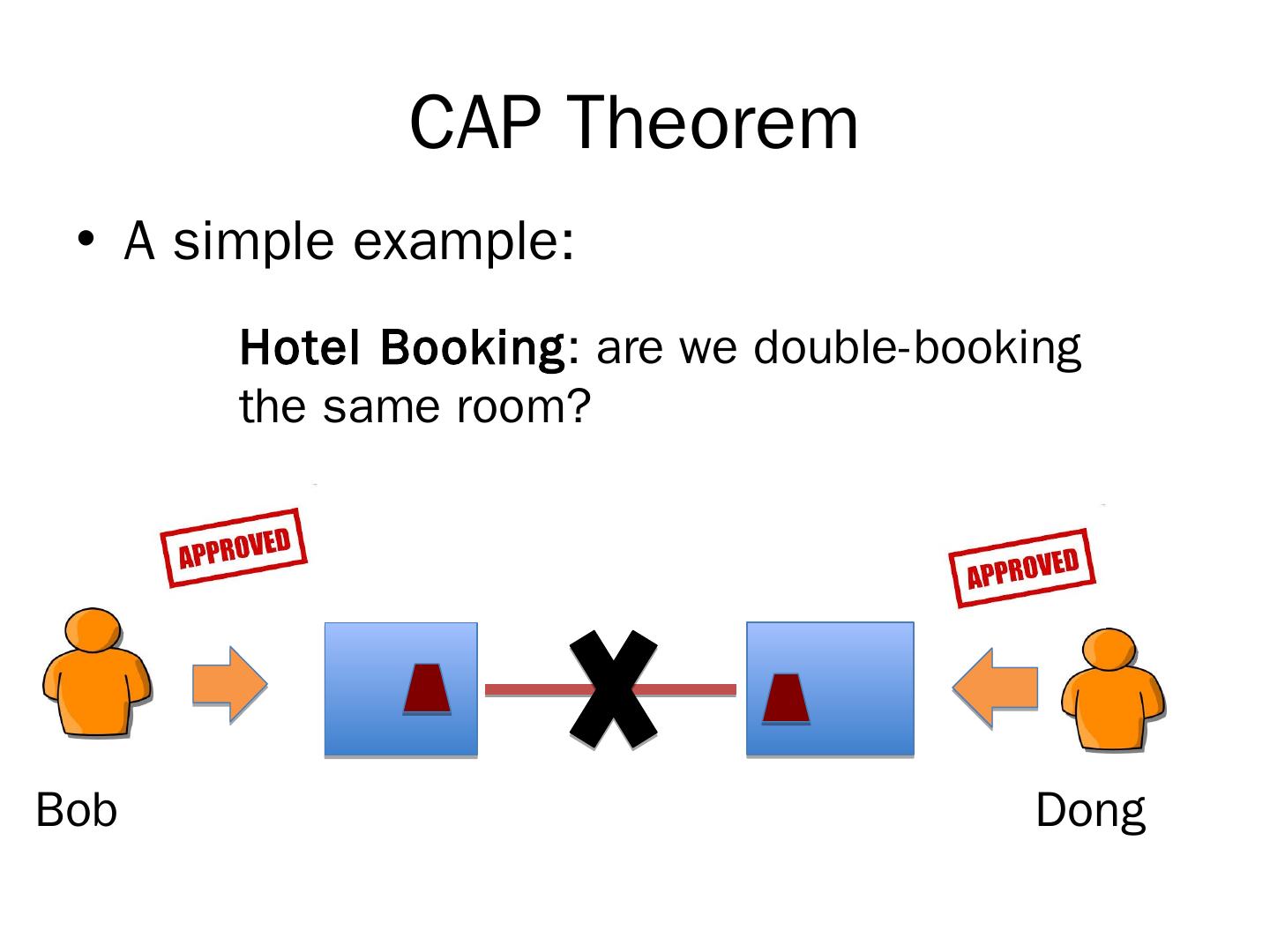 CAP Theorem

• A simple example:

Hotel Booking: are we double-booking the same room?

APPROVED

APPROVED

Bob

Dong